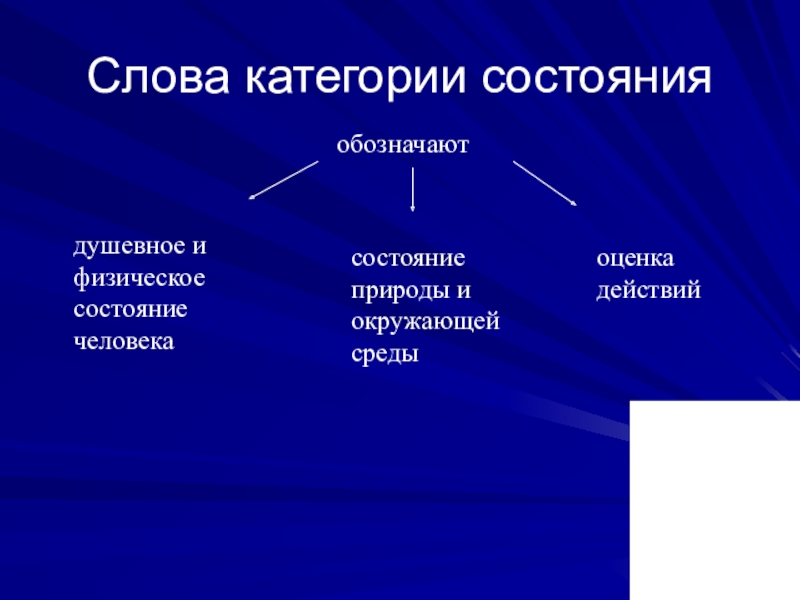 Слова категории состояния

обозначают

душевное и физическое состояние человека

состояние природы и окружающей среды

оценка действий